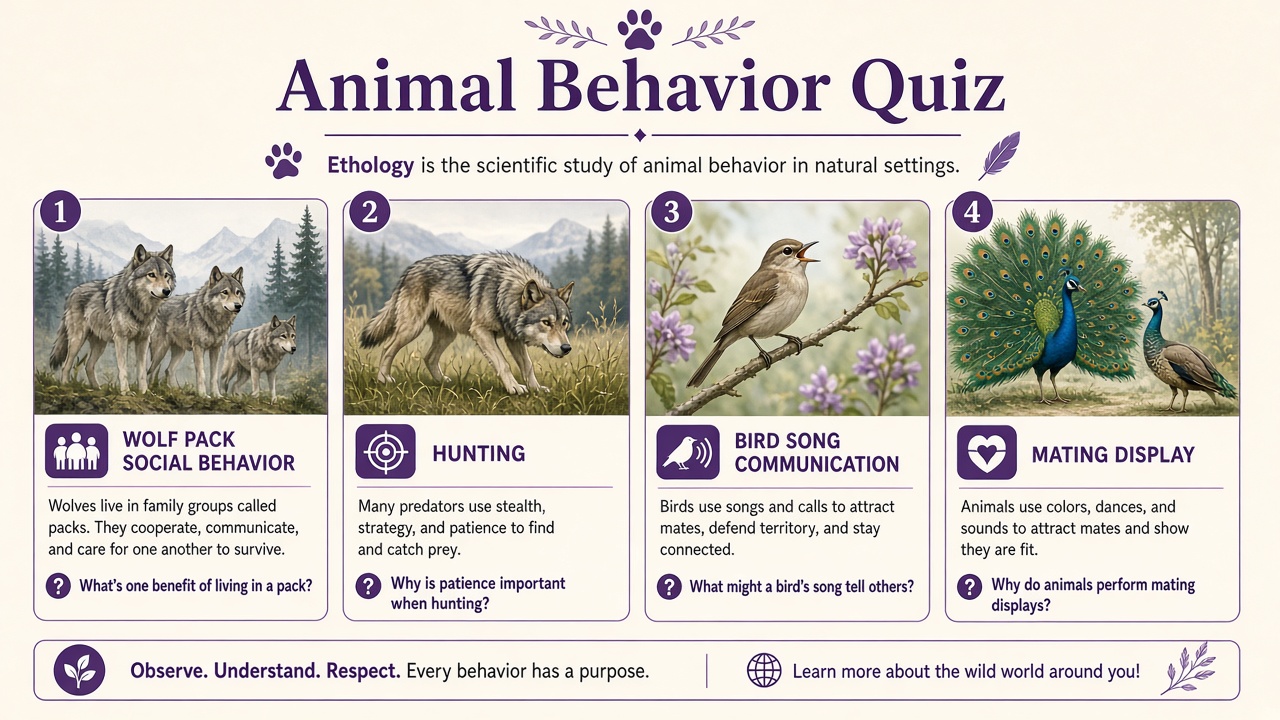 Animal Behavior Quiz

Ethology is the scientific study of animal behavior in natural settings.

1

WOLF PACK SOCIAL BEHAVIOR

Wolves live in family groups called packs. They cooperate, communicate, and care for one another to survive.

? What's one benefit of living in a pack?

2

HUNTING

Many predators use stealth, strategy, and patience to find and catch prey.

? Why is patience important when hunting?

3

BIRD SONG COMMUNICATION

Birds use songs and calls to attract mates, defend territory, and stay connected.

? What might a bird's song tell others?

4

MATING DISPLAY

Animals use colors, dances, and sounds to attract mates and show they are fit.

? Why do animals perform mating displays?

Observe. Understand. Respect. Every behavior has a purpose.

Learn more about the wild world around you!